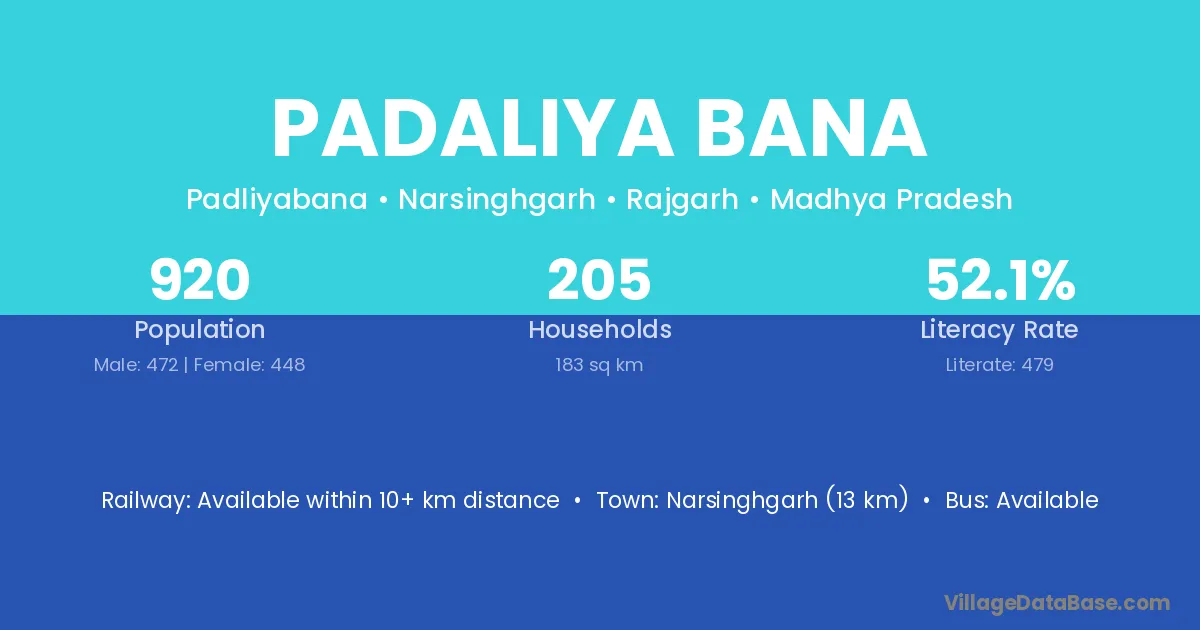 PADALIYA BANA

Padliyabana • Narsinghgarh • Rajgarh • Madhya Pradesh

920
Population
Male: 472 | Female: 448

205
Households
183 sq km

52.1%
Literacy Rate
Literate: 479

Railway: Available within 10+ km distance • Town: Narsinghgarh (13 km) • Bus: Available

VillageDataBase.com